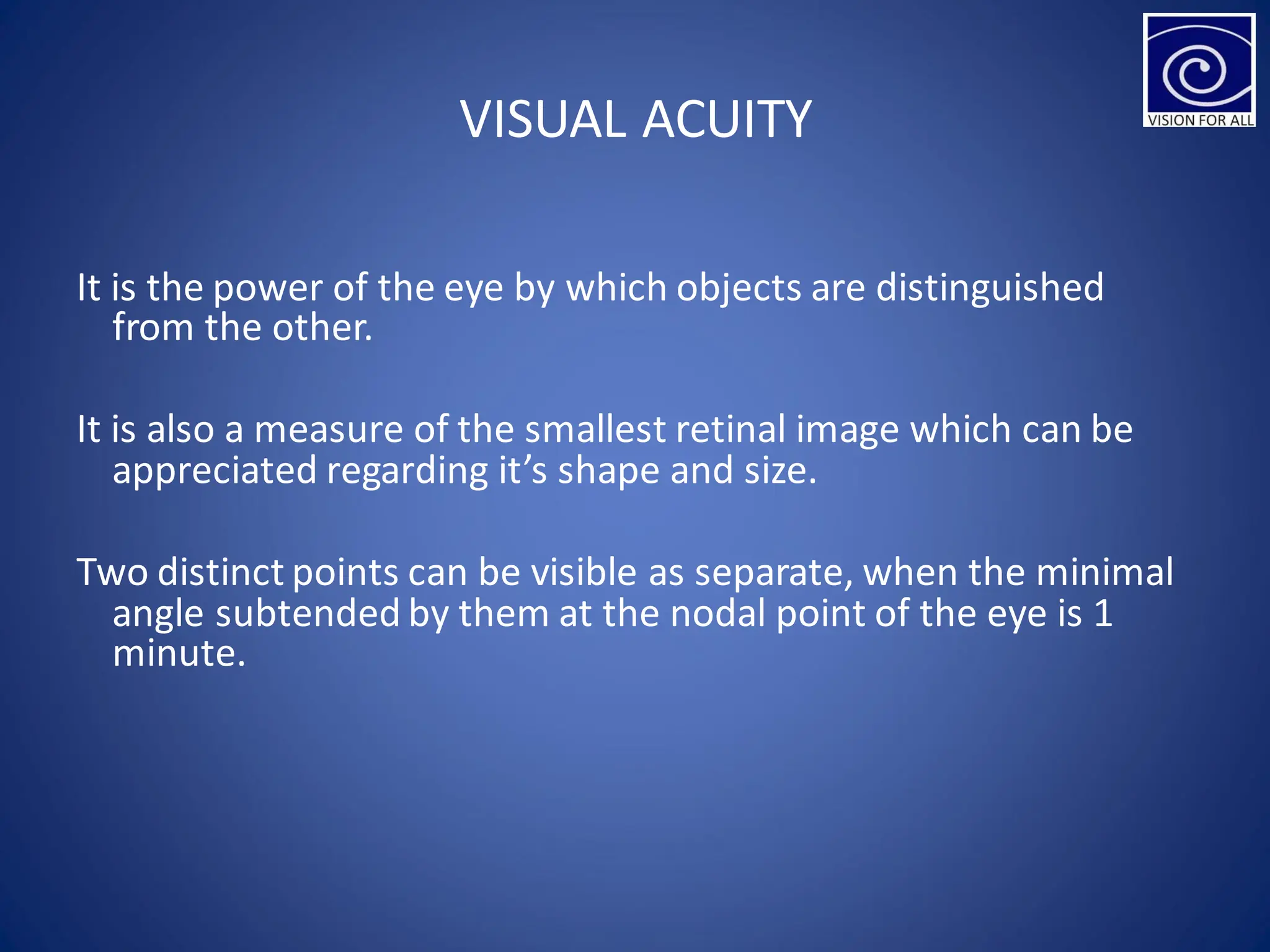 VISION FOR ALL

VISUAL ACUITY

It is the power of the eye by which objects are distinguished from the other.

It is also a measure of the smallest retinal image which can be appreciated regarding it’s shape and size.

Two distinct points can be visible as separate, when the minimal angle subtended by them at the nodal point of the eye is 1 minute.